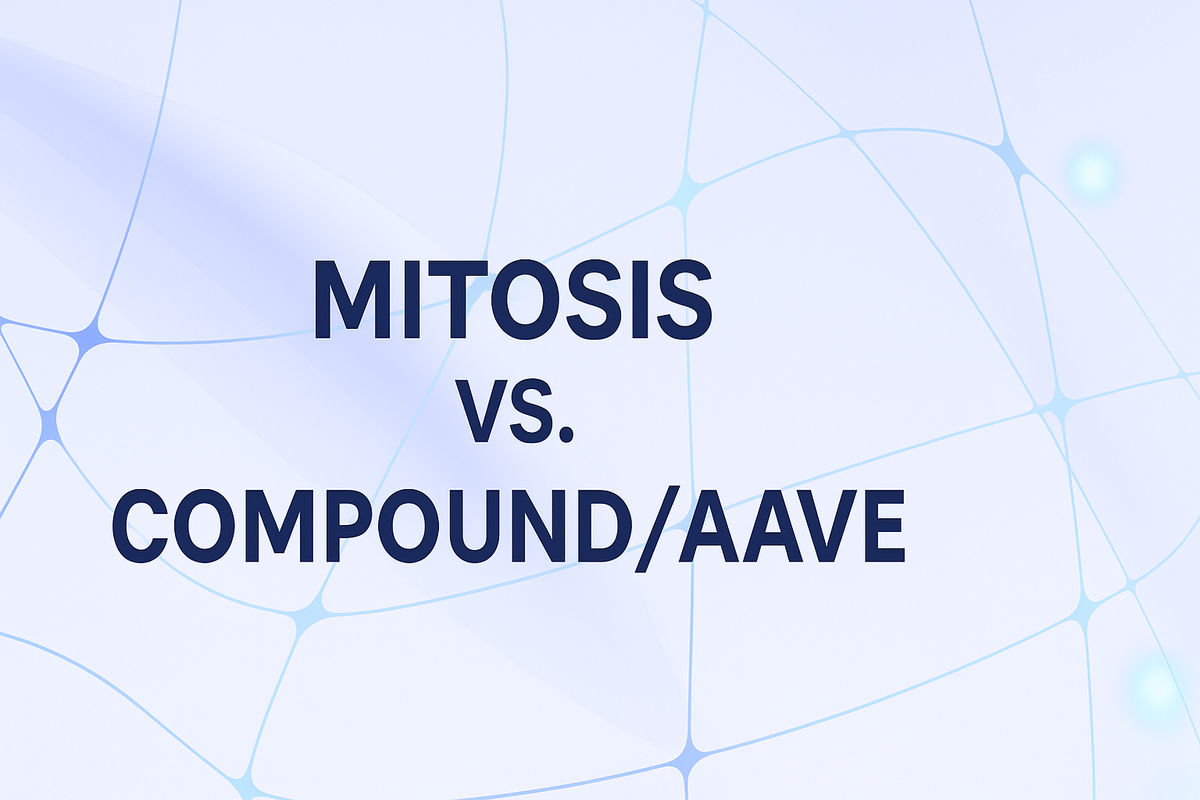 MITOSIS
VS.
COMPOUND/AAVE